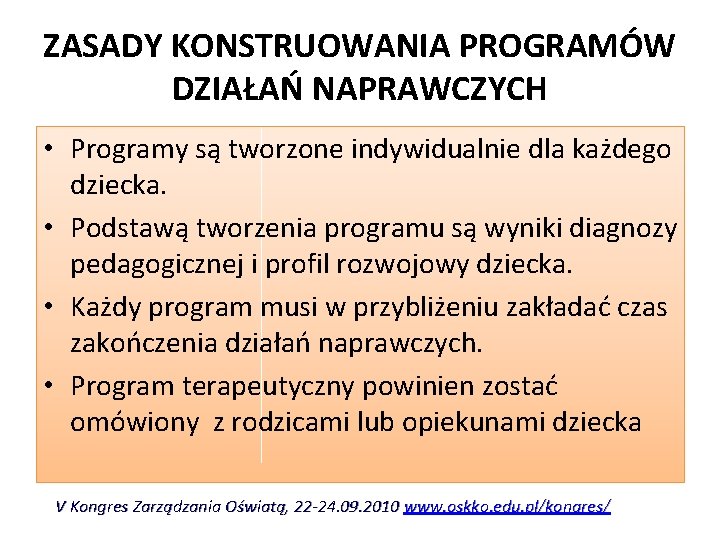 ZASADY KONSTRUOWANIA PROGRAMÓW DZIAŁAŃ NAPRAWCZYCH

• Programy są tworzone indywidualnie dla każdego dziecka.
• Podstawą tworzenia programu są wyniki diagnozy pedagogicznej i profil rozwojowy dziecka.
• Każdy program musi w przybliżeniu zakładać czas zakończenia działań naprawczych.
• Program terapeutyczny powinien zostać omówiony z rodzicami lub opiekunami dziecka

V Kongres Zarządzania Oświatą, 22-24.09.2010 www.oskko.edu.pl/kongres/